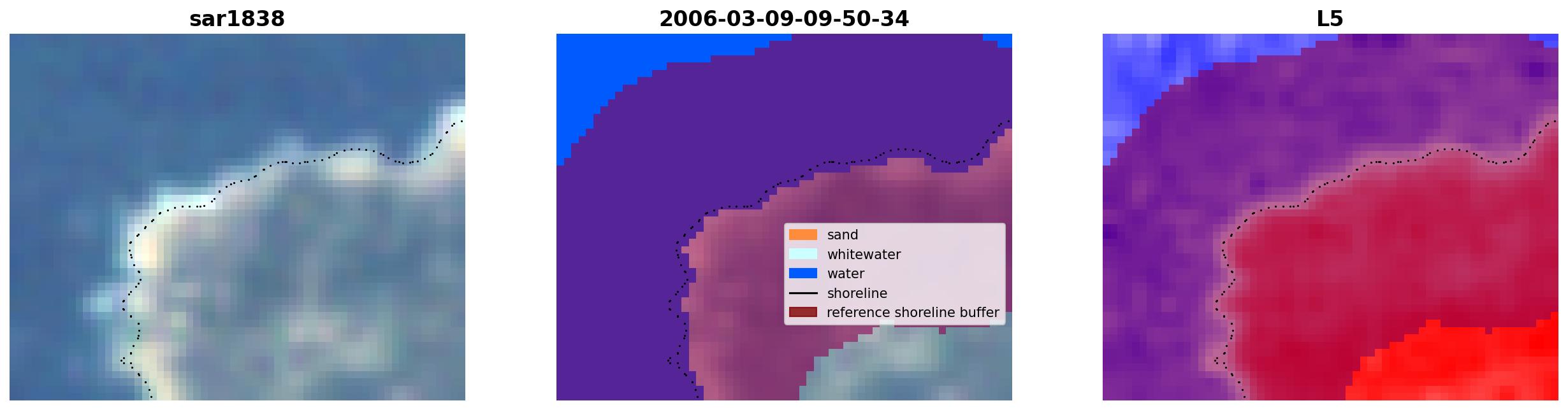 sar1838

2006-03-09-09-50-34

sand
whitewater
water
shoreline
reference shoreline buffer

L5